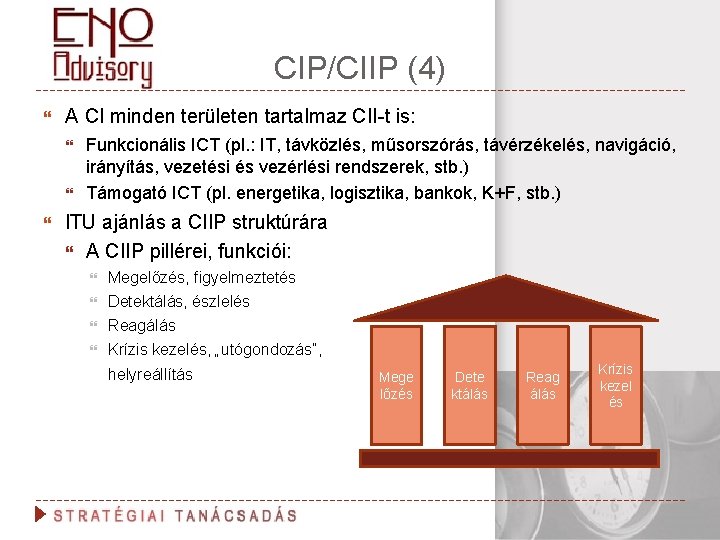 ENO Advisory

CIP/CIIP (4)

A CI minden területen tartalmaz CII-t is:

Funkcionális ICT (pl.: IT, távközlés, műsorszórás, távérzékelés, navigáció, irányítás, vezetési és vezérlési rendszerek, stb.)

Támogató ICT (pl. energetika, logisztika, bankok, K+F, stb.)

ITU ajánlás a CIIP struktúrára

A CIIP pillérei, funkciói:

Megelőzés, figyelmeztetés

Detektálás, észlelés

Reagálás

Krízis kezelés, „utógondozás", helyreállítás

Mege lőzés

Dete ktálás

Reag álás

Krízis kezel és

STRATÉGIAI TANÁCSADÁS